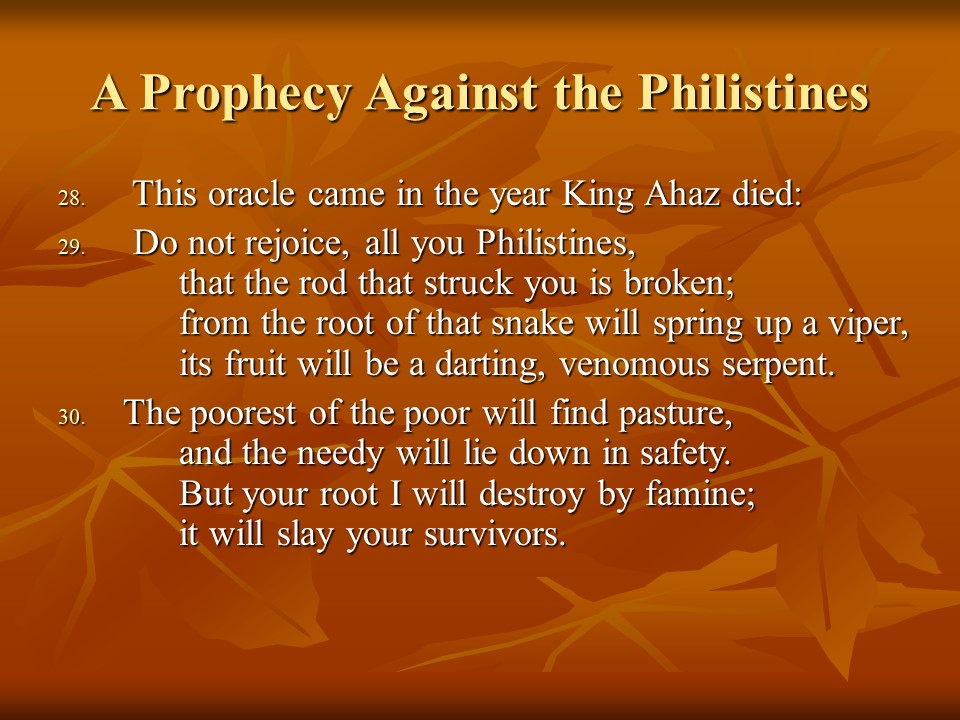 A Prophecy Against the Philistines

28. This oracle came in the year King Ahaz died:

29. Do not rejoice, all you Philistines,
that the rod that struck you is broken;
from the root of that snake will spring up a viper,
its fruit will be a darting, venomous serpent.

30. The poorest of the poor will find pasture,
and the needy will lie down in safety.
But your root I will destroy by famine;
it will slay your survivors.